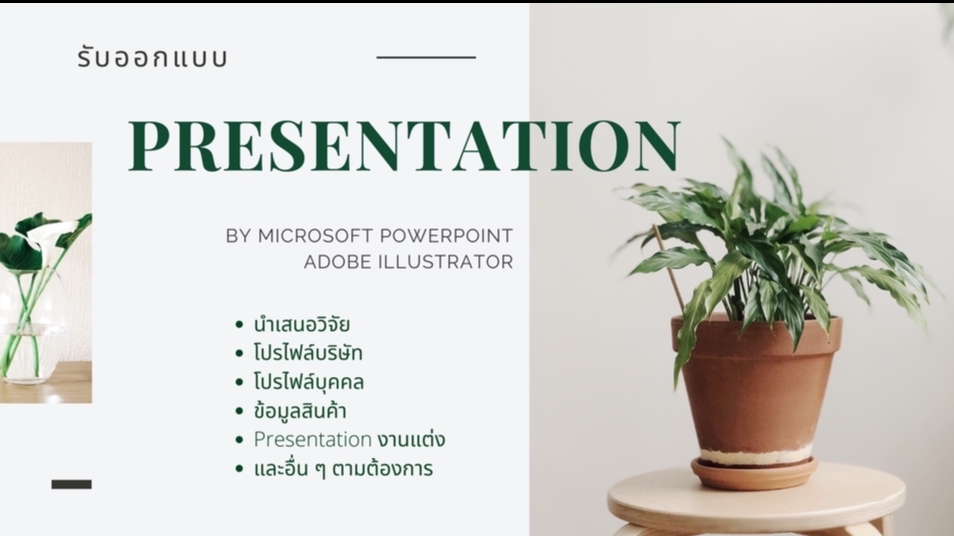 รับออกแบบ

PRESENTATION

BY MICROSOFT POWERPOINT
ADOBE ILLUSTRATOR

• นำเสนอวิจัย
• โปรไฟล์บริษัท
• โปรไฟล์บุคคล
• ข้อมูลสินค้า
• Presentation งานแต่ง
• และอื่น ๆ ตามต้องการ